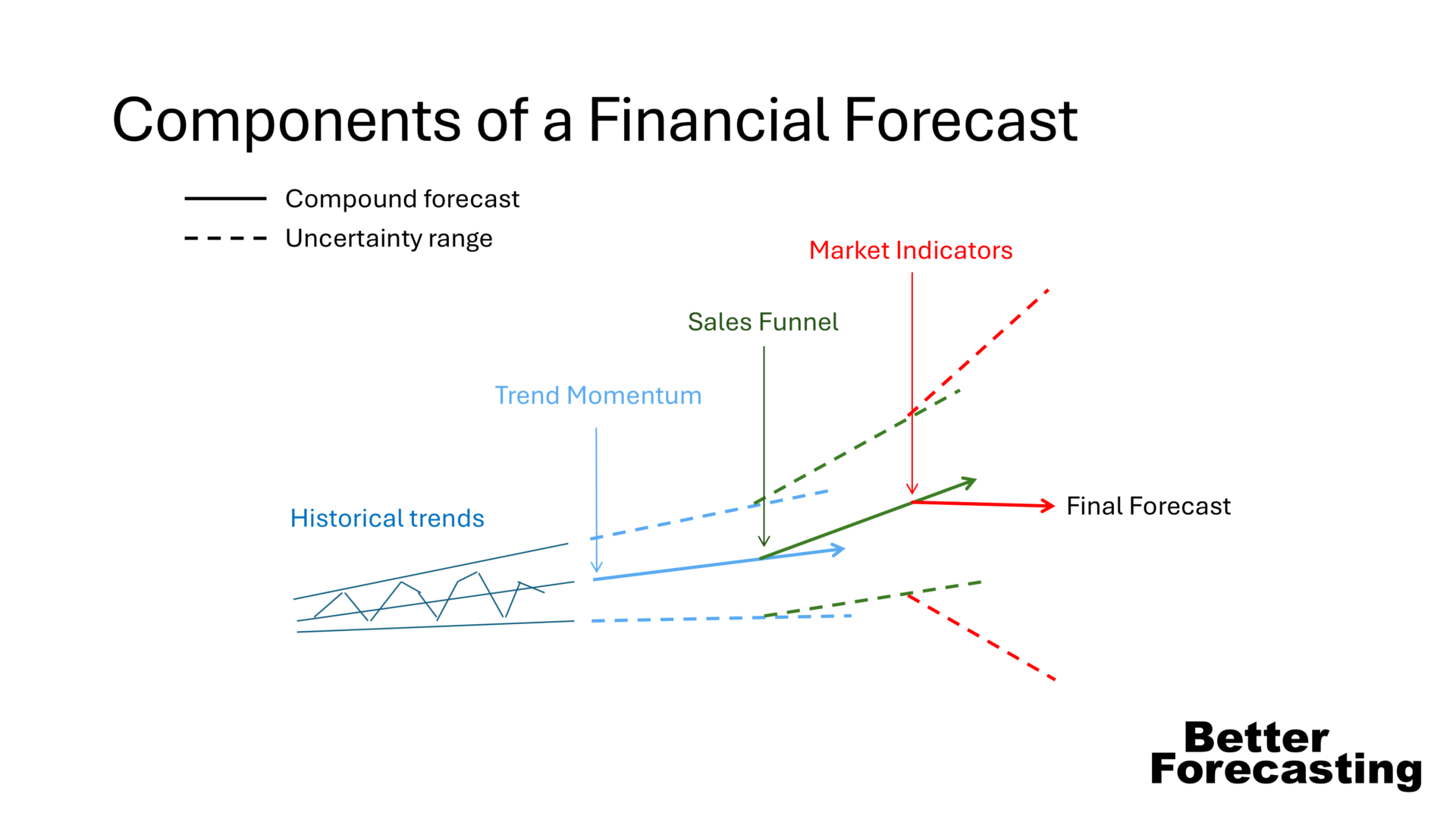 Components of a Financial Forecast

Compound forecast

Uncertainty range

Market Indicators

Sales Funnel

Trend Momentum

Historical trends

Final Forecast

Better Forecasting